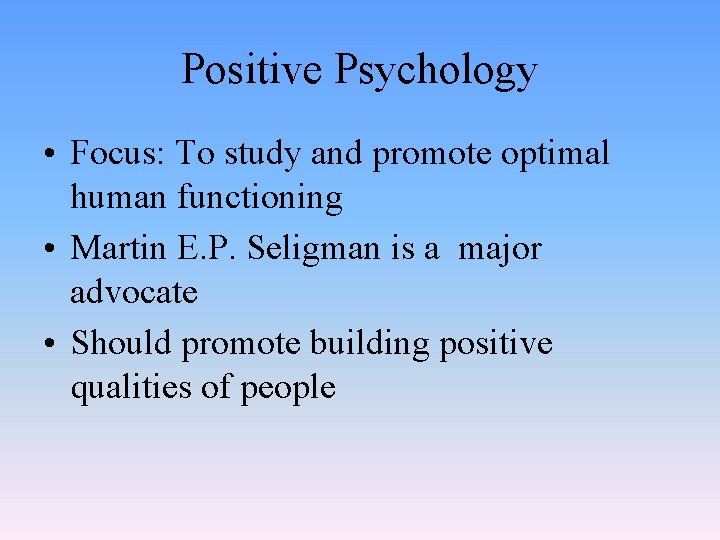 Positive Psychology

• Focus: To study and promote optimal human functioning
• Martin E.P. Seligman is a major advocate
• Should promote building positive qualities of people